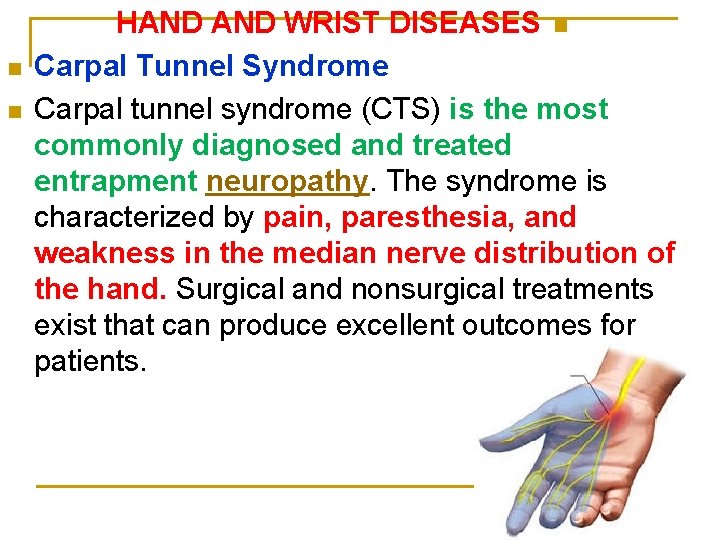 HAND AND WRIST DISEASES

Carpal Tunnel Syndrome

Carpal tunnel syndrome (CTS) is the most commonly diagnosed and treated entrapment neuropathy. The syndrome is characterized by pain, paresthesia, and weakness in the median nerve distribution of the hand. Surgical and nonsurgical treatments exist that can produce excellent outcomes for patients.